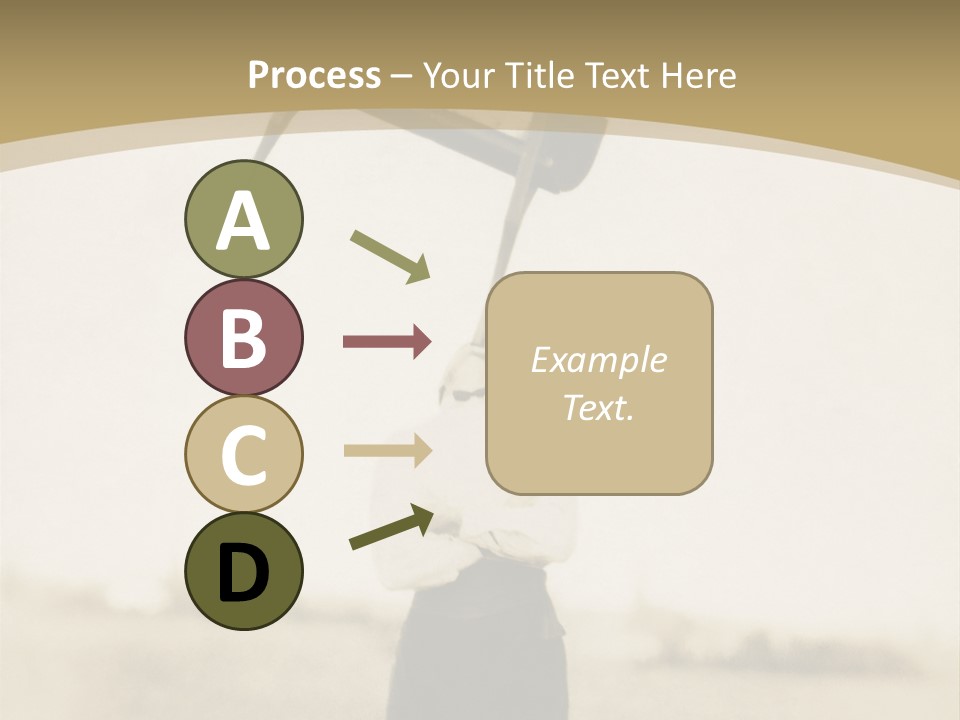 Process – Your Title Text Here

A

B

C

D

Example Text.